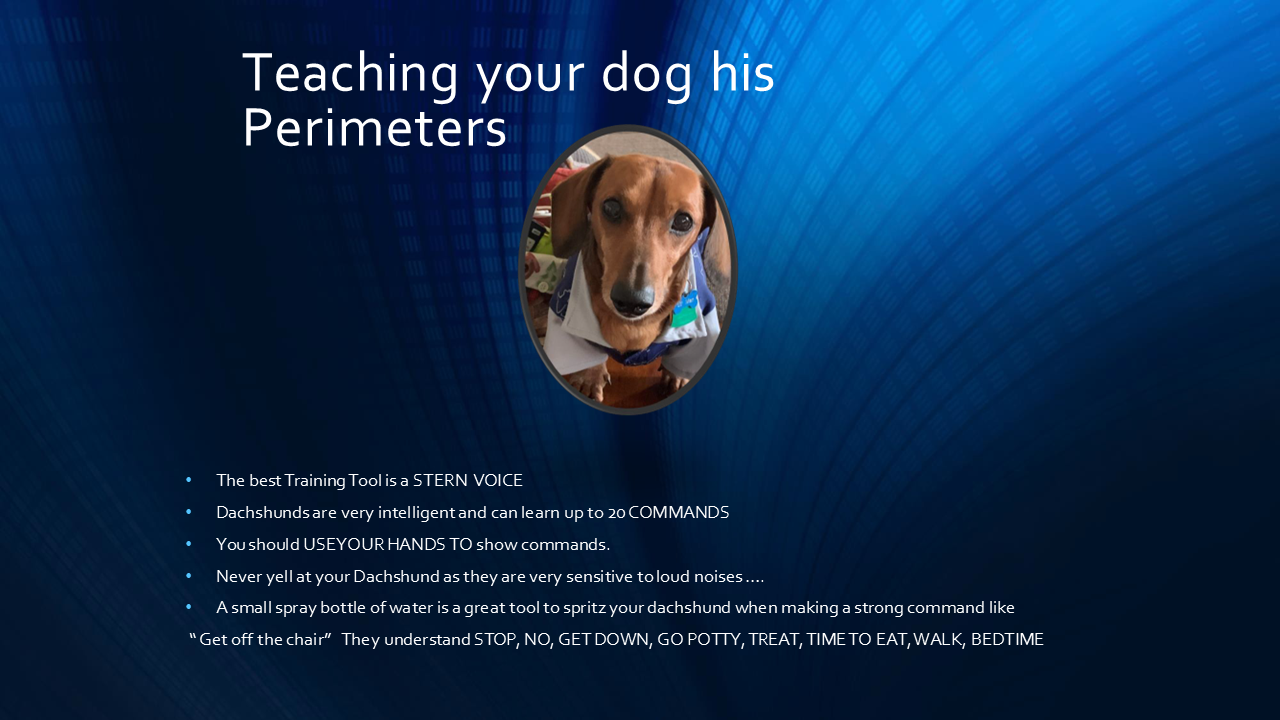 Teaching your dog his Perimeters

• The best Training Tool is a STERN VOICE
• Dachshunds are very intelligent and can learn up to 20 COMMANDS
• You should USEYOUR HANDS TO show commands.
• Never yell at your Dachshund as they are very sensitive to loud noises ….
• A small spray bottle of water is a great tool to spritz your dachshund when making a strong command like
" Get off the chair" They understand STOP, NO, GET DOWN, GO POTTY, TREAT, TIME TO EAT, WALK, BEDTIME